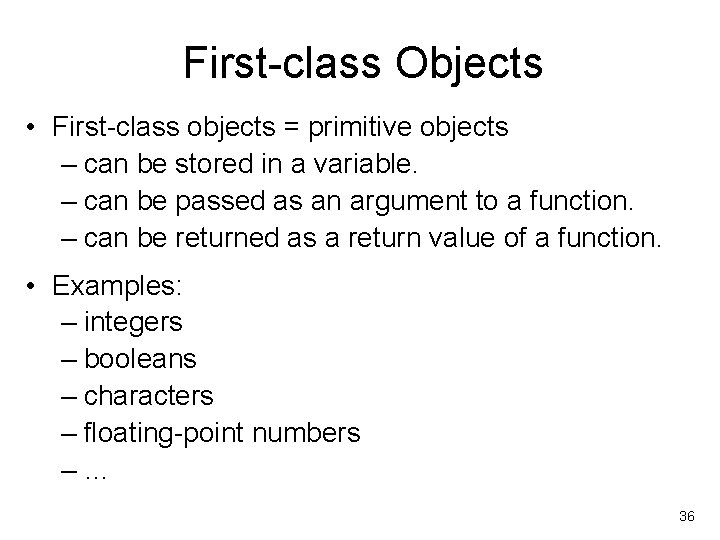 First-class Objects

• First-class objects = primitive objects
– can be stored in a variable.
– can be passed as an argument to a function.
– can be returned as a return value of a function.

• Examples:
– integers
– booleans
– characters
– floating-point numbers
– …

36